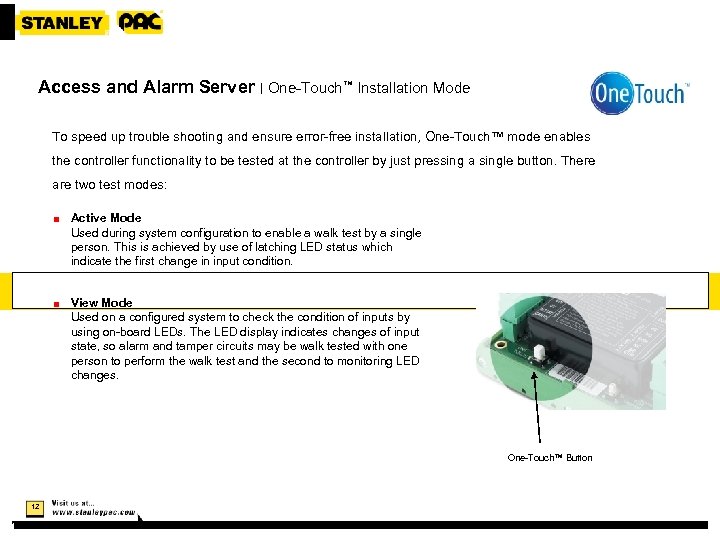 STANLEY PAC

Access and Alarm Server | One-Touch™ Installation Mode

OneTouch™

To speed up trouble shooting and ensure error-free installation, One-Touch™ mode enables the controller functionality to be tested at the controller by just pressing a single button. There are two test modes:

■ Active Mode
Used during system configuration to enable a walk test by a single person. This is achieved by use of latching LED status which indicate the first change in input condition.

■ View Mode
Used on a configured system to check the condition of inputs by using on-board LEDs. The LED display indicates changes of input state, so alarm and tamper circuits may be walk tested with one person to perform the walk test and the second to monitoring LED changes.

One-Touch™ Button

12 Visit us at... www.stanleypac.com